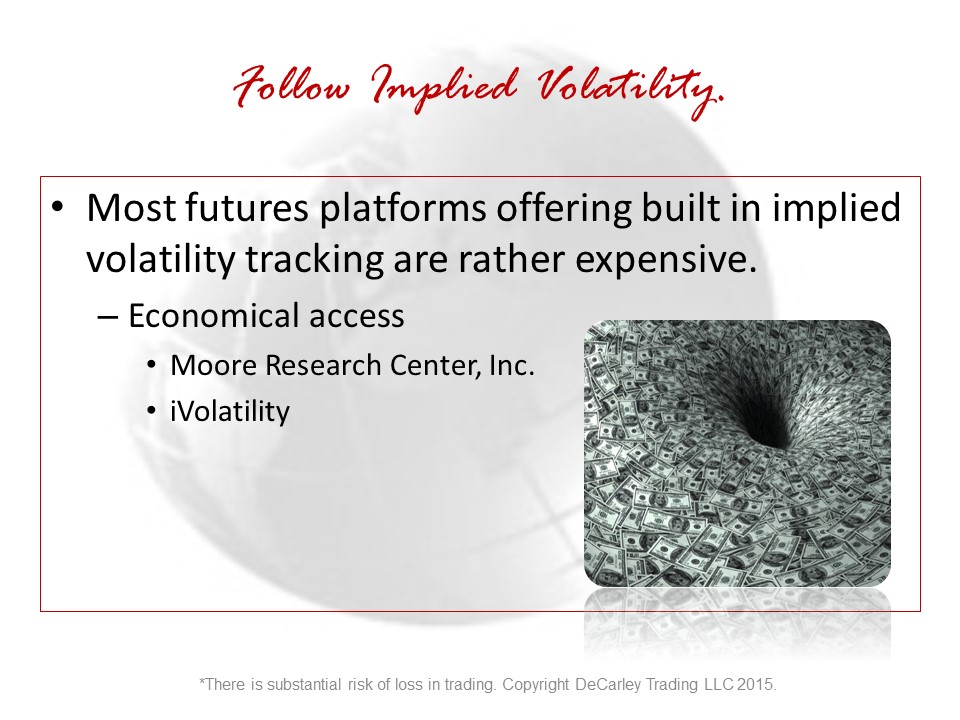 Follow Implied Volatility.

• Most futures platforms offering built in implied volatility tracking are rather expensive.

– Economical access

• Moore Research Center, Inc.

• iVolatility

*There is substantial risk of loss in trading. Copyright DeCarley Trading LLC 2015.